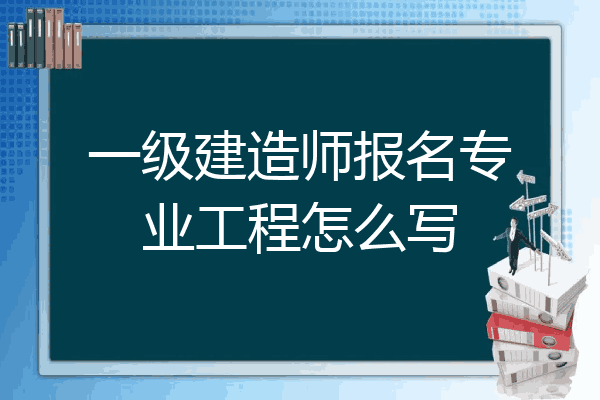 一级建造师报名专业工程怎么写